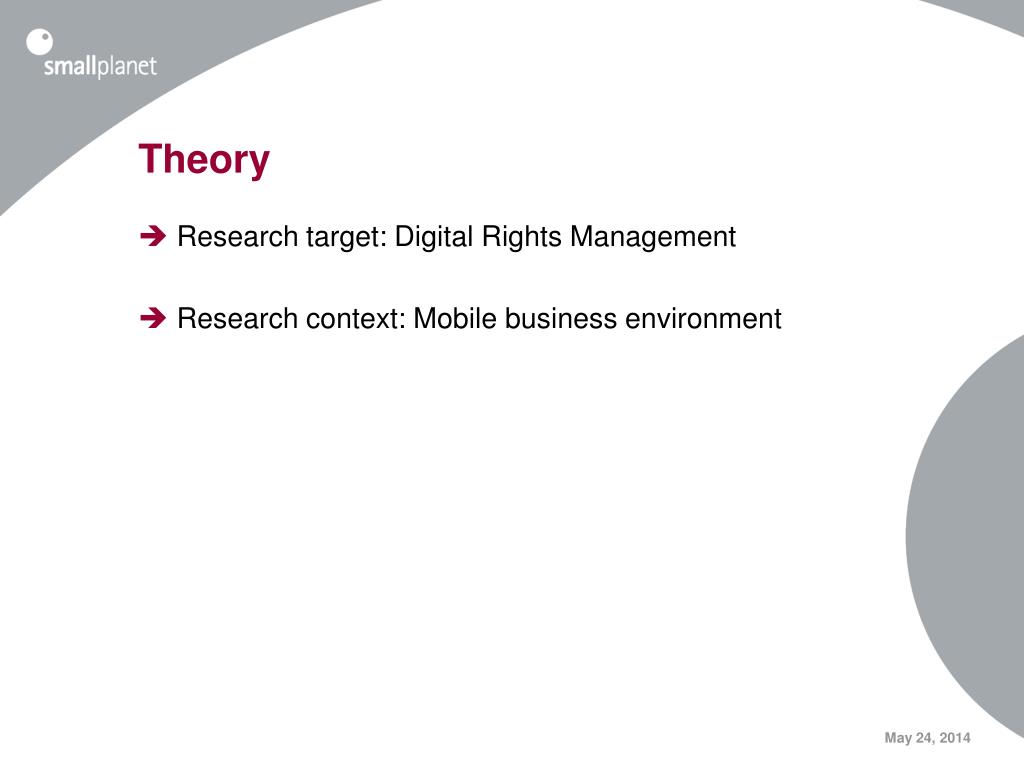 smallplanet

Theory

➔ Research target: Digital Rights Management

➔ Research context: Mobile business environment

May 24, 2014